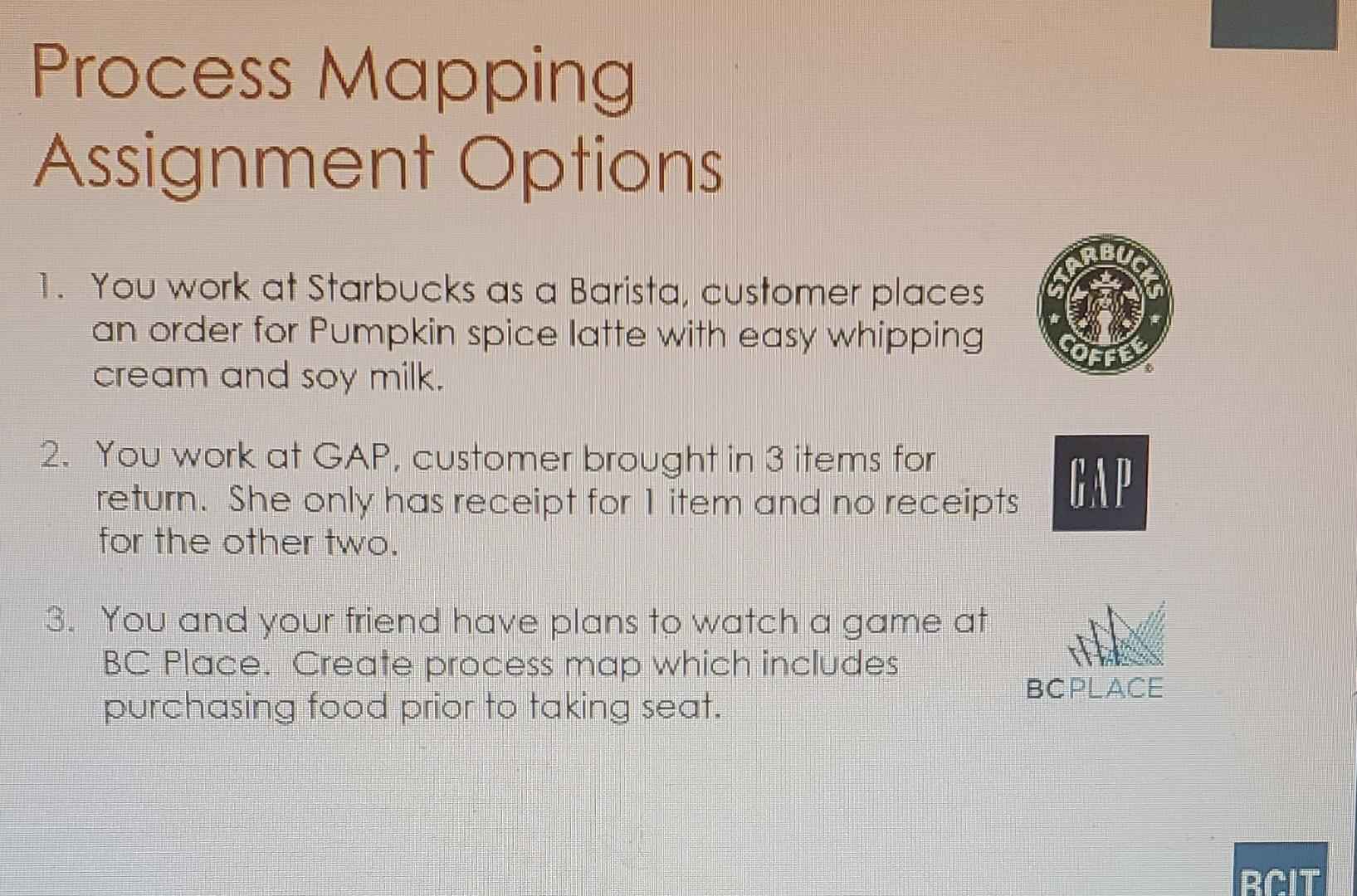 Process Mapping Assignment Options

1. You work at Starbucks as a Barista, customer places an order for Pumpkin spice latte with easy whipping cream and soy milk.

STARBUCKS COFFEE

2. You work at GAP, customer brought in 3 items for return. She only has receipt for 1 item and no receipts for the other two.

GAP

3. You and your friend have plans to watch a game at BC Place. Create process map which includes purchasing food prior to taking seat.

BCPLACE

BCIT